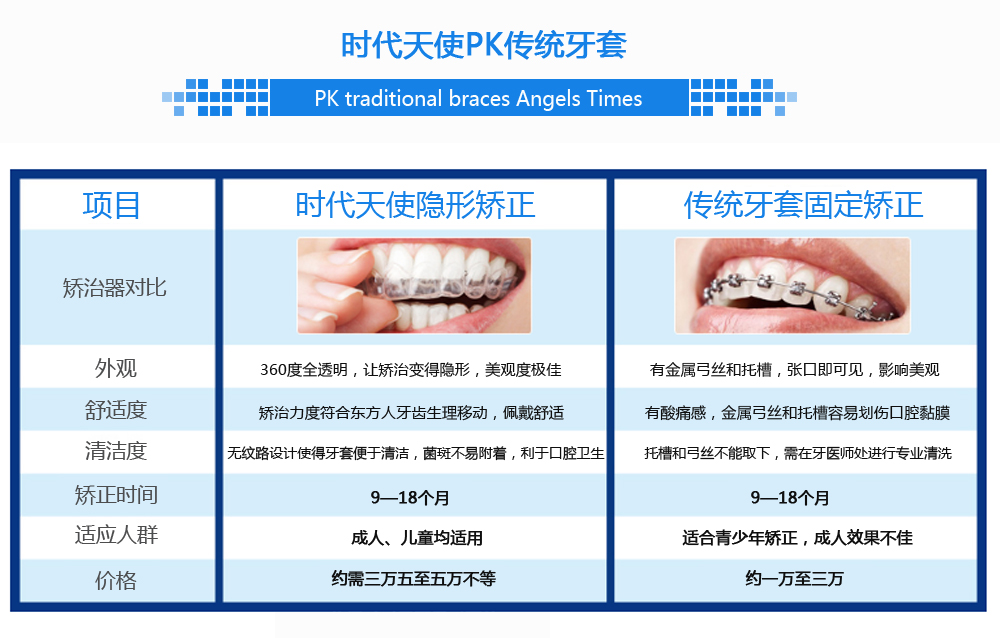 时代天使PK传统牙套

PK traditional braces Angels Times

| 项目 | 时代天使隐形矫正 | 传统牙套固定矫正 |
|---|---|---|
| 矫治器对比 | | |
| 外观 | 360度全透明，让矫治变得隐形，美观度极佳 | 有金属弓丝和托槽，张口即可见，影响美观 |
| 舒适度 | 矫治力度符合东方人牙齿生理移动，佩戴舒适 | 有酸痛感，金属弓丝和托槽容易划伤口腔黏膜 |
| 清洁度 | 无纹路设计使得牙套便于清洁，菌斑不易附着，利于口腔卫生 | 托槽和弓丝不能取下，需在牙医师处进行专业清洗 |
| 矫正时间 | 9—18个月 | 9—18个月 |
| 适应人群 | 成人、儿童均适用 | 适合青少年矫正，成人效果不佳 |
| 价格 | 约需三万五至五万不等 | 约一万至三万 |